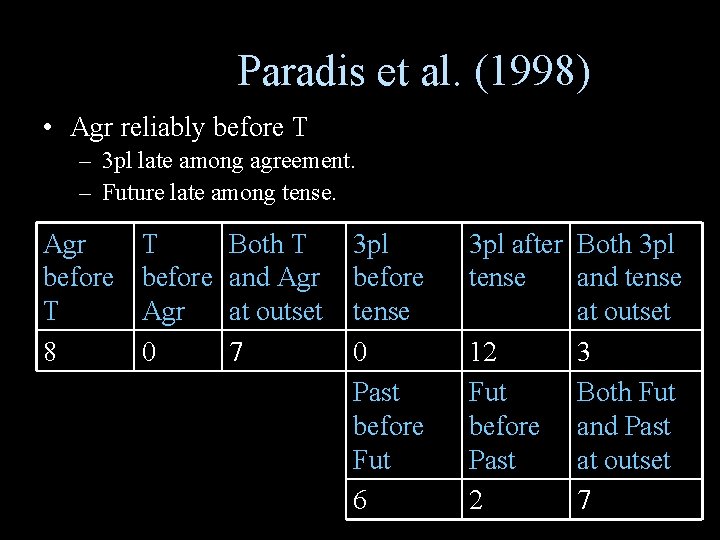 Paradis et al. (1998)

• Agr reliably before T
– 3pl late among agreement.
– Future late among tense.

| Agr before T | T before Agr | Both T and Agr at outset | 3pl before tense | 3pl after tense | Both 3pl and tense at outset |
|---|---|---|---|---|---|
| 8 | 0 | 7 | 0 | 12 | 3 |
| | | | Past before Fut | Fut before Past | Both Fut and Past at outset |
| | | | 6 | 2 | 7 |